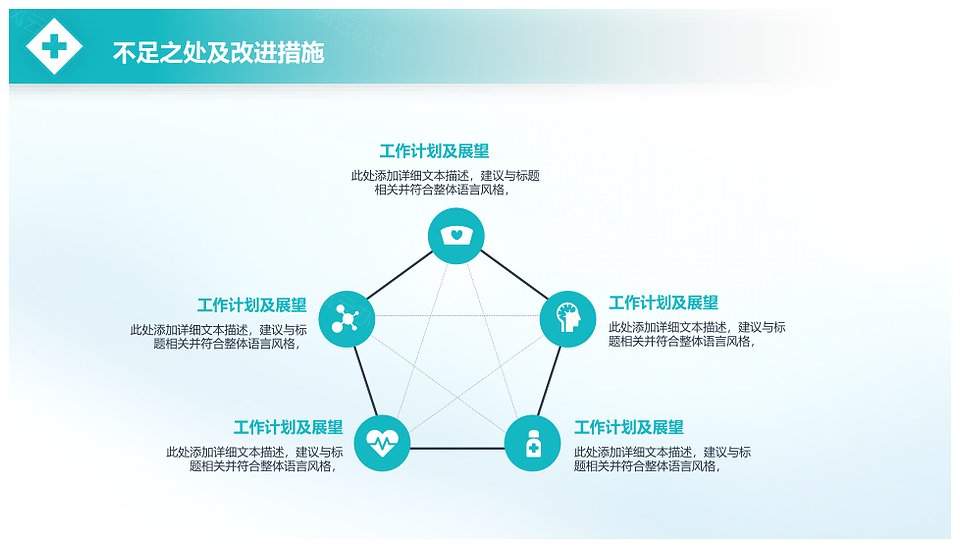 不足之处及改进措施

工作计划及展望
此处添加详细文本描述，建议与标题相关并符合整体语言风格，

工作计划及展望
此处添加详细文本描述，建议与标题相关并符合整体语言风格，

工作计划及展望
此处添加详细文本描述，建议与标题相关并符合整体语言风格，

工作计划及展望
此处添加详细文本描述，建议与标题相关并符合整体语言风格，

工作计划及展望
此处添加详细文本描述，建议与标题相关并符合整体语言风格，